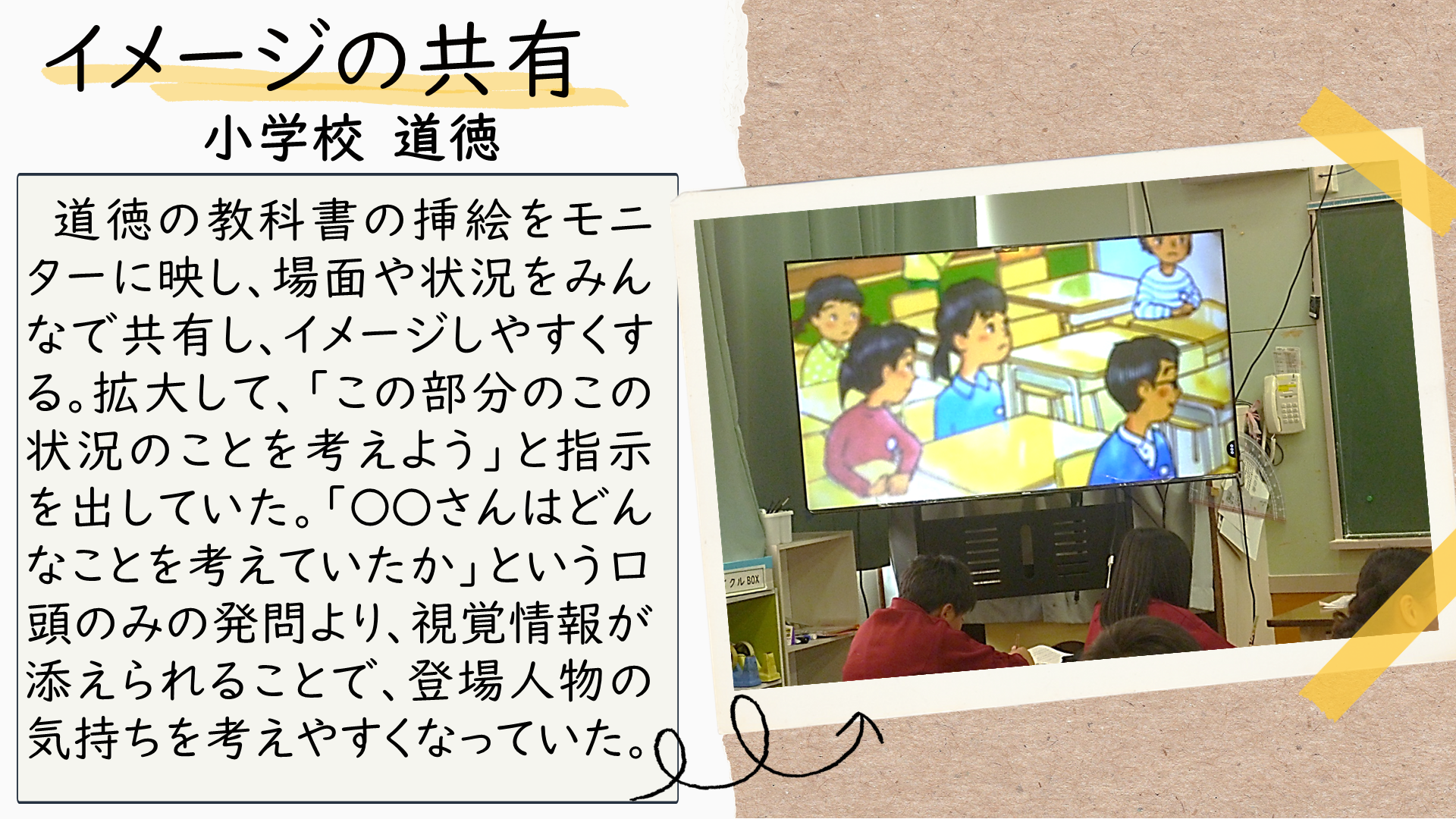 イメージの共有

小学校 道徳

道徳の教科書の挿絵をモニターに映し、場面や状況をみんなで共有し、イメージしやすくする。拡大して、「この部分のこの状況のことを考えよう」と指示を出していた。「〇〇さんはどんなことを考えていたか」という口頭のみの発問より、視覚情報が添えられることで、登場人物の気持ちを考えやすくなっていた。

クルBOX